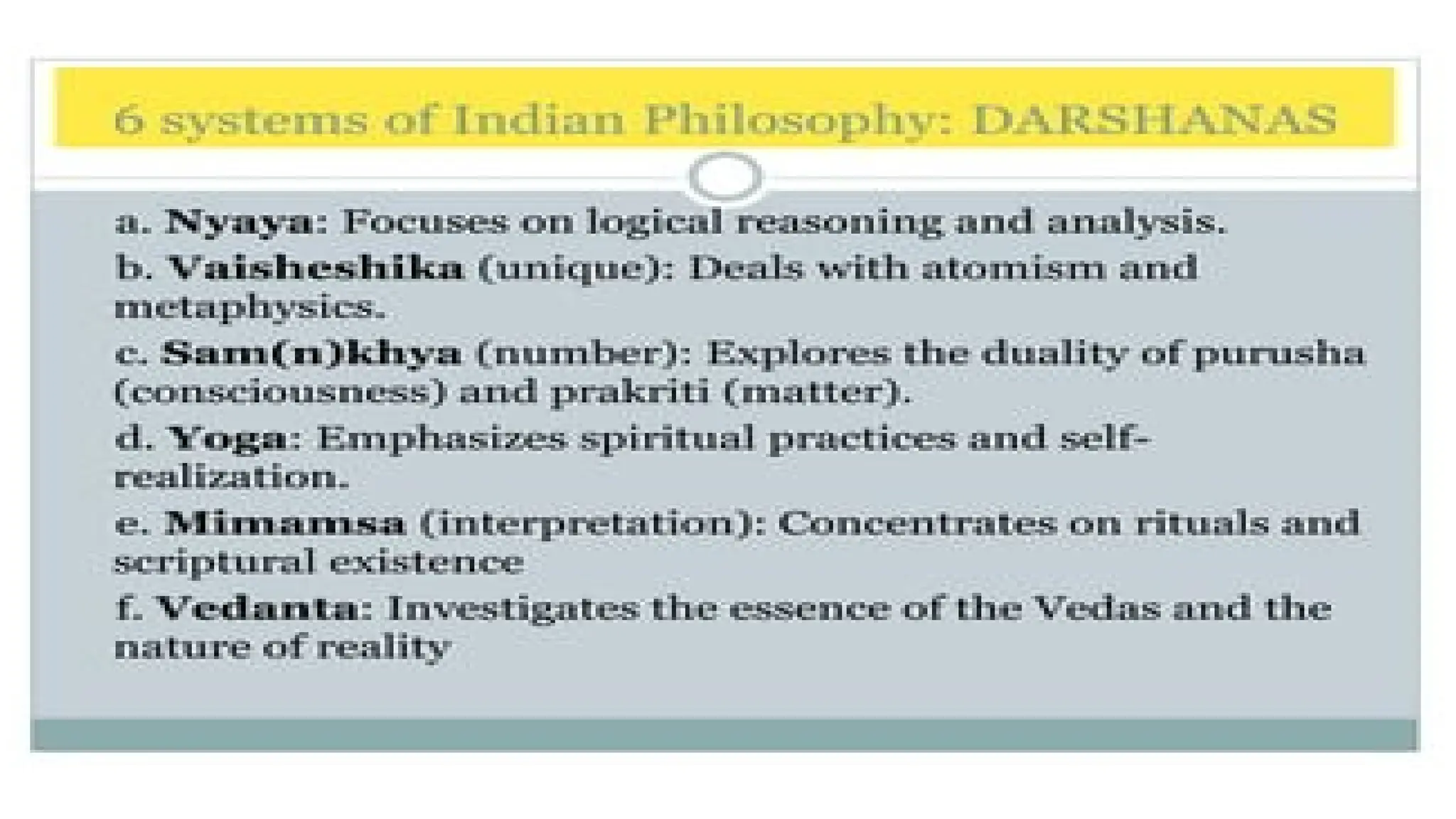 6 systems of Indian Philosophy: DARSHANAS

a. Nyaya: Focuses on logical reasoning and analysis.

b. Vaisheshika (unique): Deals with atomism and metaphysics.

c. Sam(n)khya (number): Explores the duality of purusha (consciousness) and prakriti (matter).

d. Yoga: Emphasizes spiritual practices and self-realization.

e. Mimamsa (interpretation): Concentrates on rituals and scriptural existence

f. Vedanta: Investigates the essence of the Vedas and the nature of reality